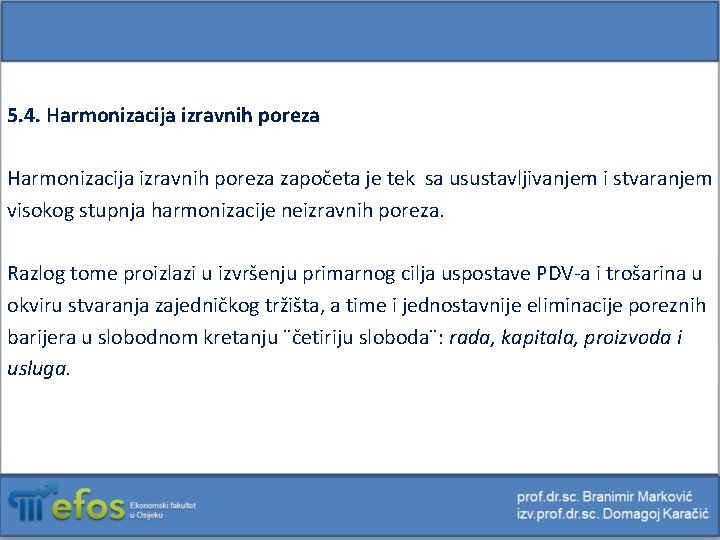 5.4. Harmonizacija izravnih poreza

Harmonizacija izravnih poreza započeta je tek sa usustavljivanjem i stvaranjem visokog stupnja harmonizacije neizravnih poreza.

Razlog tome proizlazi u izvršenju primarnog cilja uspostave PDV-a i trošarina u okviru stvaranja zajedničkog tržišta, a time i jednostavnije eliminacije poreznih barijera u slobodnom kretanju ¨četiriju sloboda¨: rada, kapitala, proizvoda i usluga.

efos Ekonomski fakultet u Osijeku

prof.dr.sc. Branimir Marković
izv.prof.dr.sc. Domagoj Karačić